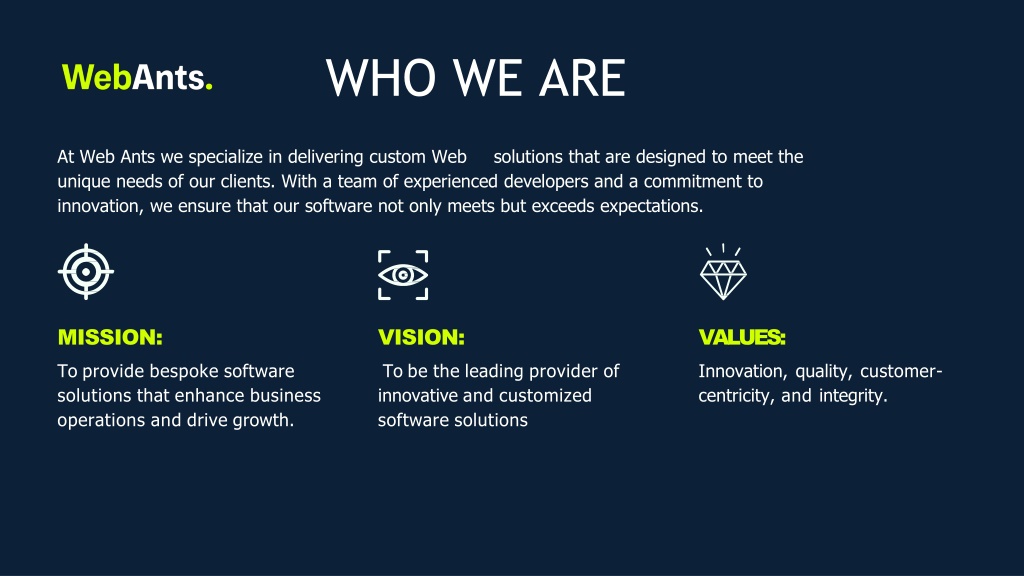 WebAnts.

WHO WE ARE

At Web Ants we specialize in delivering custom Web solutions that are designed to meet the unique needs of our clients. With a team of experienced developers and a commitment to innovation, we ensure that our software not only meets but exceeds expectations.

MISSION:

To provide bespoke software solutions that enhance business operations and drive growth.

VISION:

To be the leading provider of innovative and customized software solutions

VALUES:

Innovation, quality, customer-centricity, and integrity.